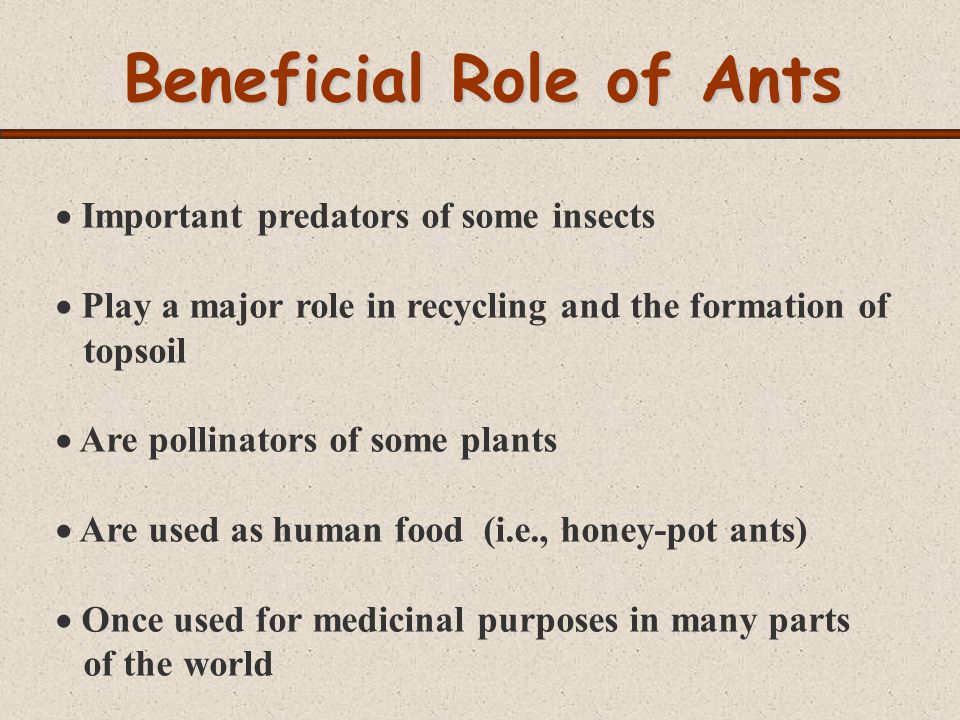 Beneficial Role of Ants

• Important predators of some insects

• Play a major role in recycling and the formation of topsoil

• Are pollinators of some plants

• Are used as human food (i.e., honey-pot ants)

• Once used for medicinal purposes in many parts of the world